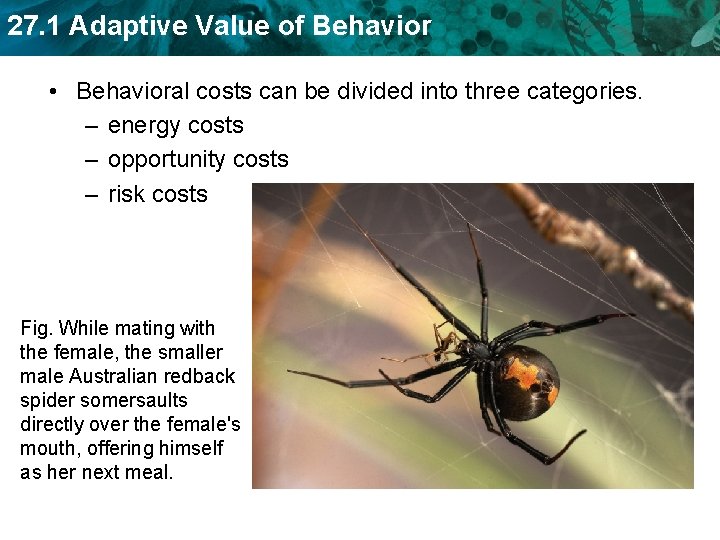 27.1 Adaptive Value of Behavior

• Behavioral costs can be divided into three categories.
– energy costs
– opportunity costs
– risk costs

Fig. While mating with the female, the smaller male Australian redback spider somersaults directly over the female's mouth, offering himself as her next meal.